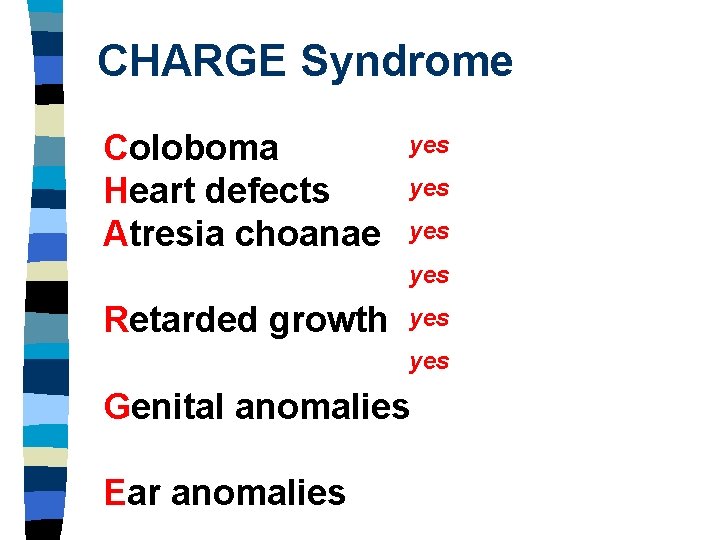 CHARGE Syndrome

Coloboma yes
Heart defects yes
Atresia choanae yes
yes
Retarded growth yes
yes
Genital anomalies

Ear anomalies